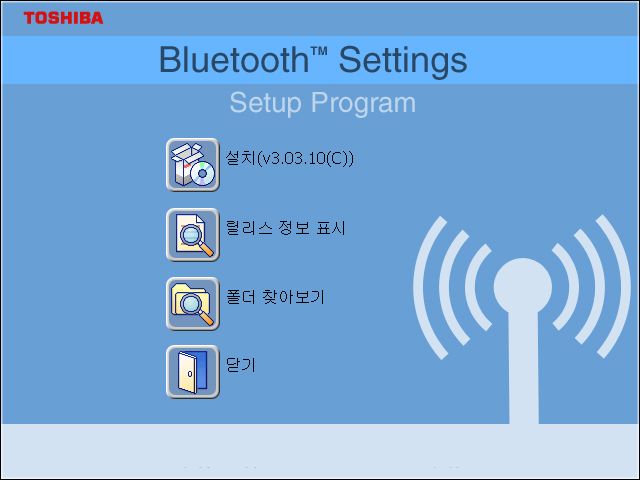 TOSHIBA

Bluetooth™ Settings

Setup Program

설치(v3.03.10(C))

릴리스 정보 표시

폴더 찾아보기

닫기